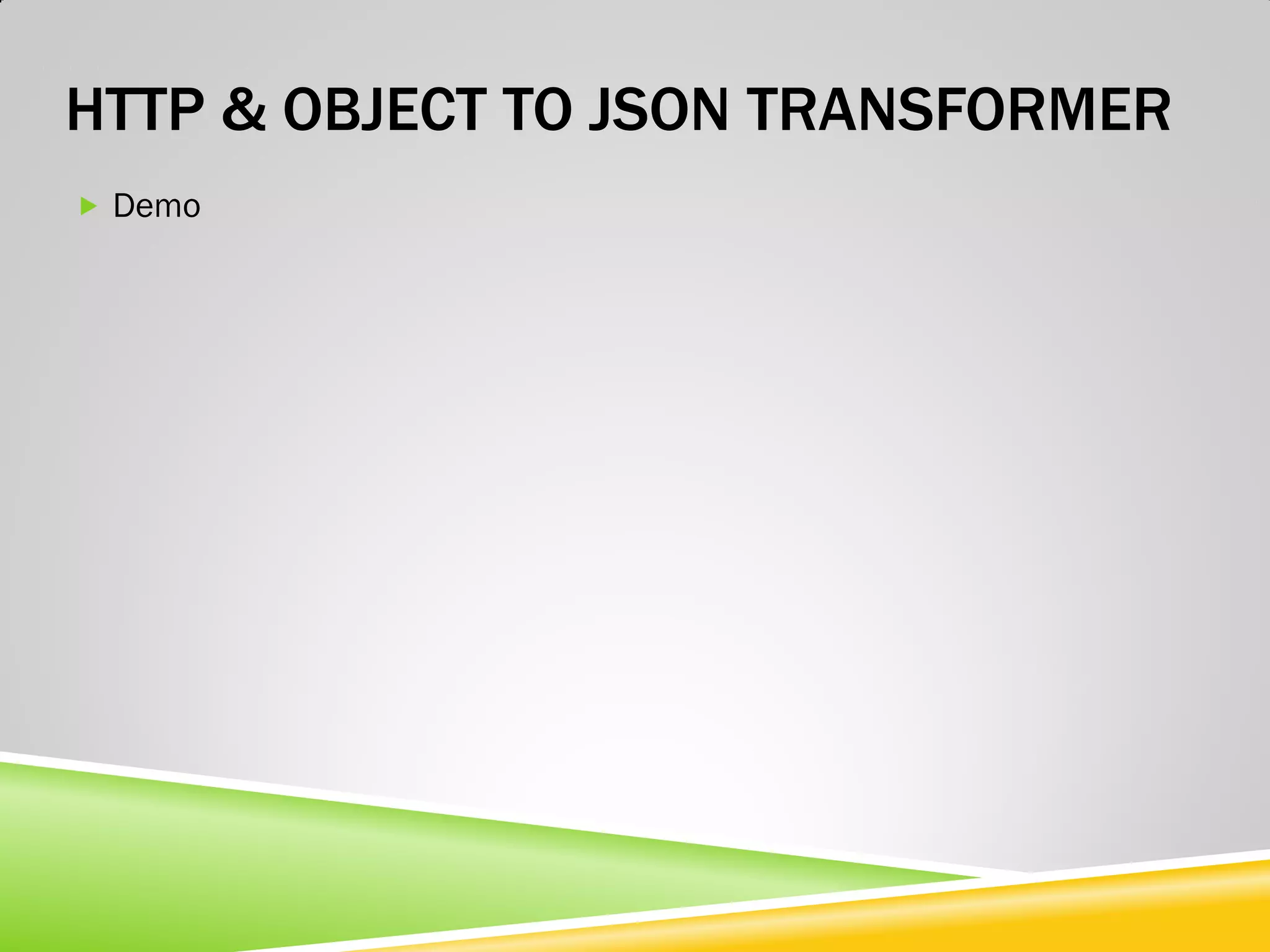 HTTP & OBJECT TO JSON TRANSFORMER

Demo